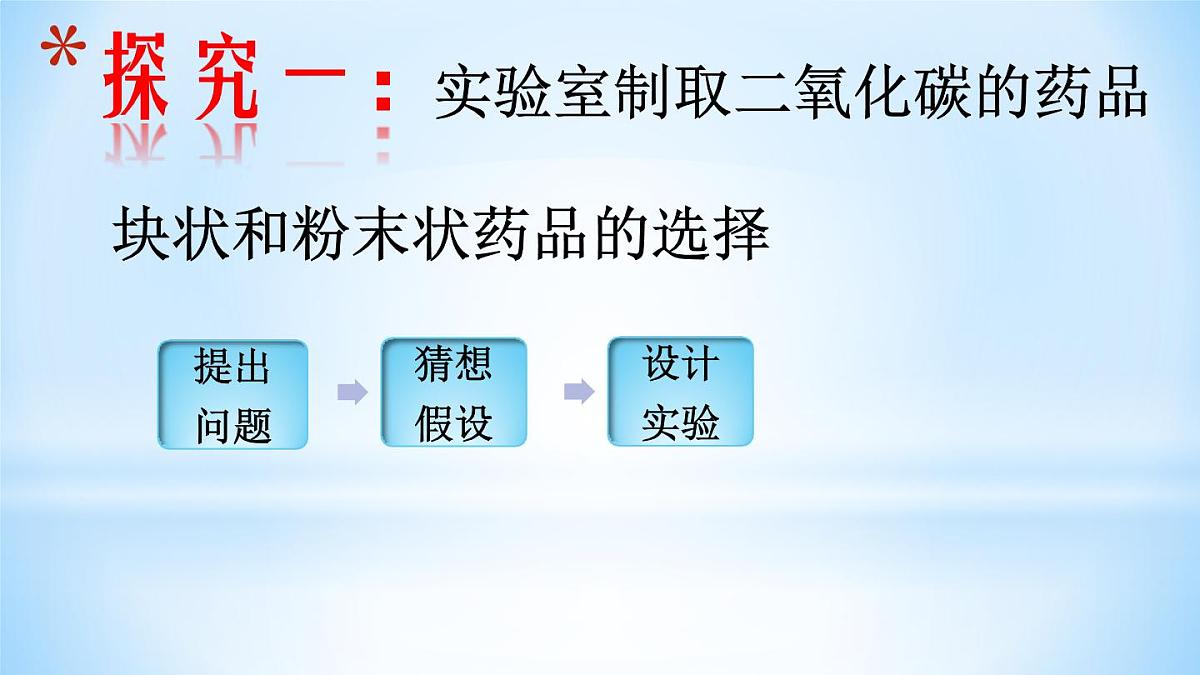 *探究一：实验室制取二氧化碳的药品

块状和粉末状药品的选择

提出问题

猜想假设

设计实验